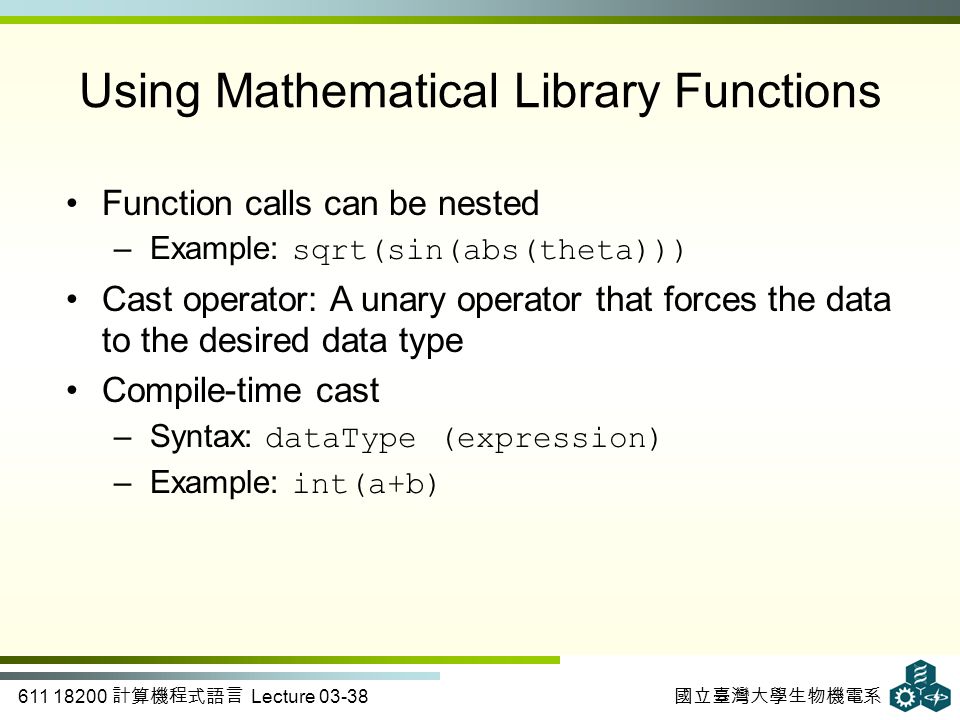 Using Mathematical Library Functions

• Function calls can be nested
 – Example: sqrt(sin(abs(theta)))
• Cast operator: A unary operator that forces the data to the desired data type
• Compile-time cast
 – Syntax: dataType (expression)
 – Example: int(a+b)

611 18200 計算機程式語言 Lecture 03-38

國立臺灣大學生物機電系